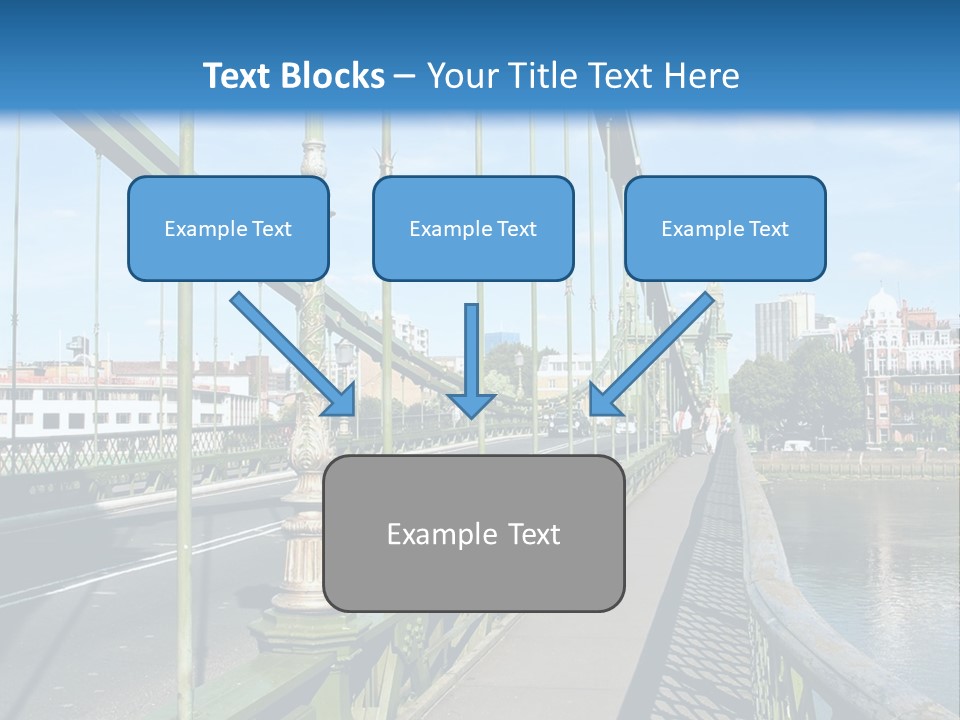 Text Blocks – Your Title Text Here

Example Text

Example Text

Example Text

Example Text